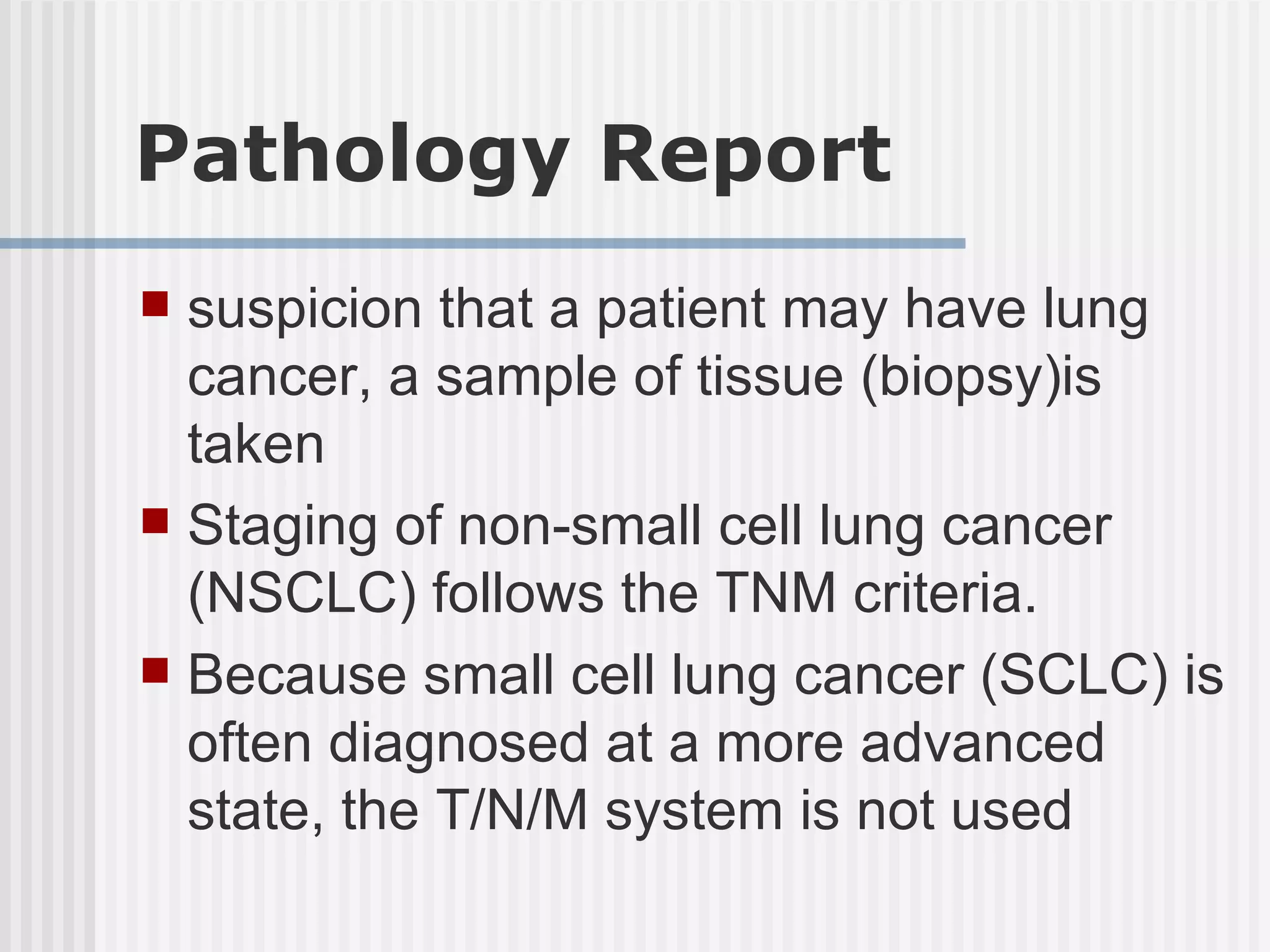 Pathology Report

- suspicion that a patient may have lung cancer, a sample of tissue (biopsy)is taken
- Staging of non-small cell lung cancer (NSCLC) follows the TNM criteria.
- Because small cell lung cancer (SCLC) is often diagnosed at a more advanced state, the T/N/M system is not used